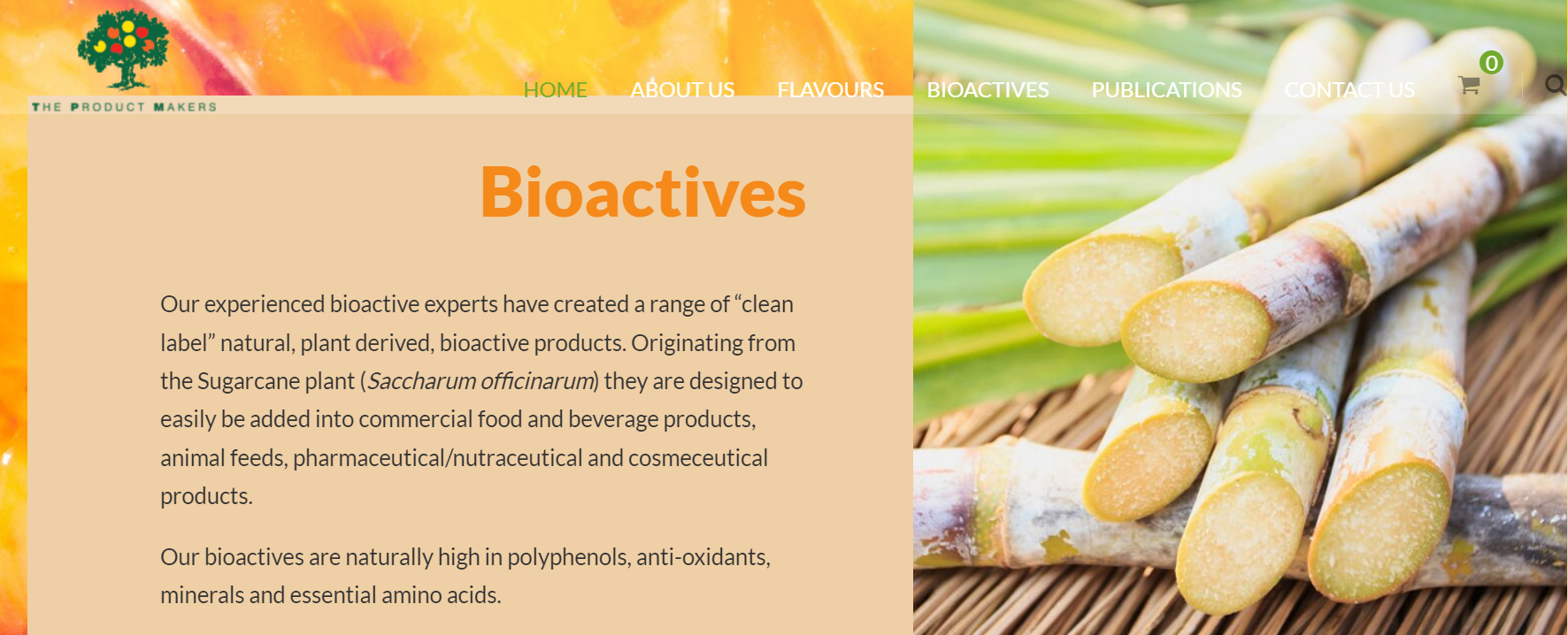 THE PRODUCT MAKERS

HOME ABOUT US FLAVOURS BIOACTIVES PUBLICATIONS CONTACT US 0

Bioactives

Our experienced bioactive experts have created a range of “clean label” natural, plant derived, bioactive products. Originating from the Sugarcane plant (Saccharum officinarum) they are designed to easily be added into commercial food and beverage products, animal feeds, pharmaceutical/nutraceutical and cosmeceutical products.

Our bioactives are naturally high in polyphenols, anti-oxidants, minerals and essential amino acids.